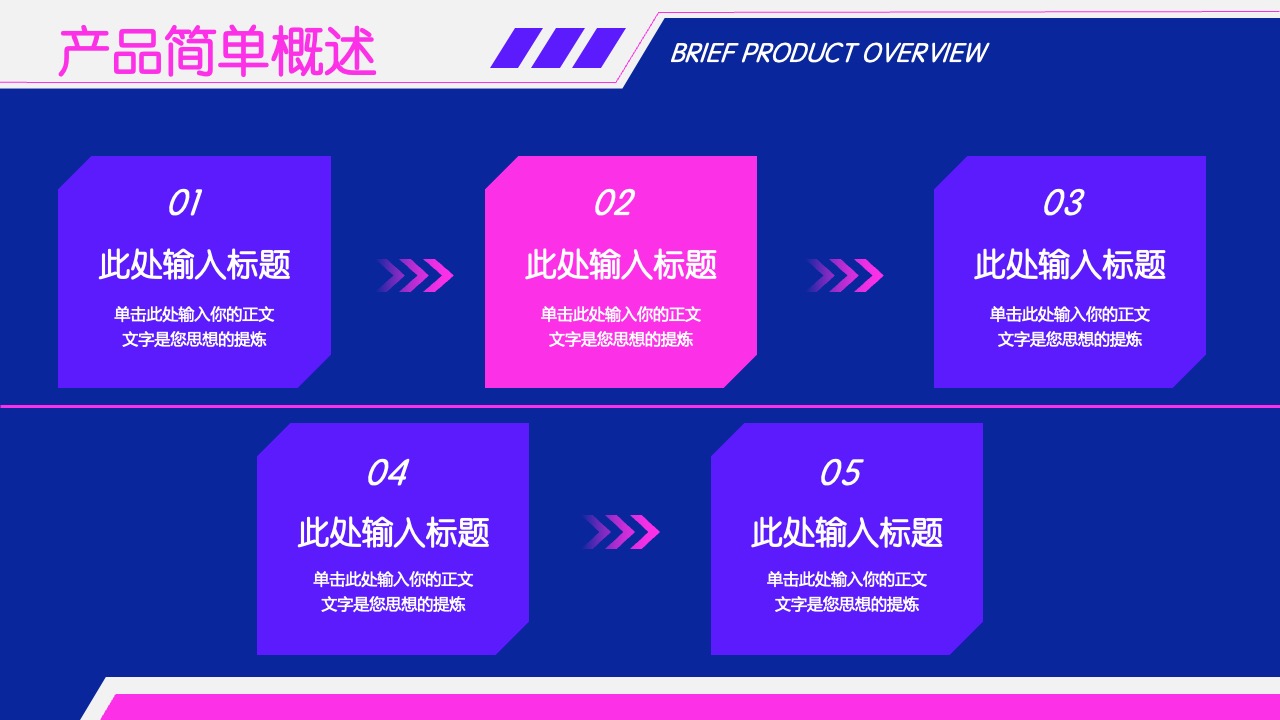 产品简单概述

BRIEF PRODUCT OVERVIEW

01
此处输入标题
单击此处输入你的正文
文字是您思想的提炼

02
此处输入标题
单击此处输入你的正文
文字是您思想的提炼

03
此处输入标题
单击此处输入你的正文
文字是您思想的提炼

04
此处输入标题
单击此处输入你的正文
文字是您思想的提炼

05
此处输入标题
单击此处输入你的正文
文字是您思想的提炼